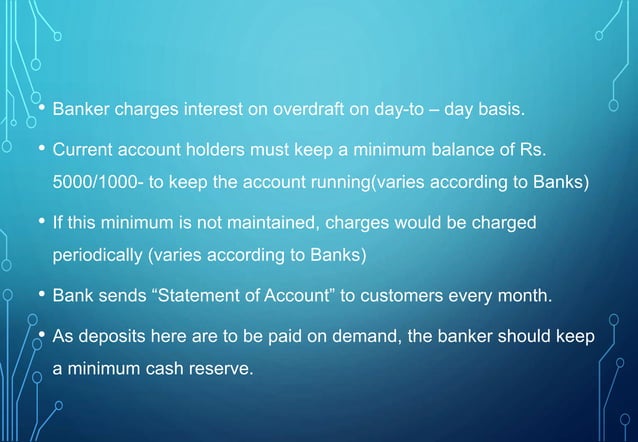 • Banker charges interest on overdraft on day-to – day basis.

• Current account holders must keep a minimum balance of Rs. 5000/1000- to keep the account running(varies according to Banks)

• If this minimum is not maintained, charges would be charged periodically (varies according to Banks)

• Bank sends “Statement of Account” to customers every month.

• As deposits here are to be paid on demand, the banker should keep a minimum cash reserve.